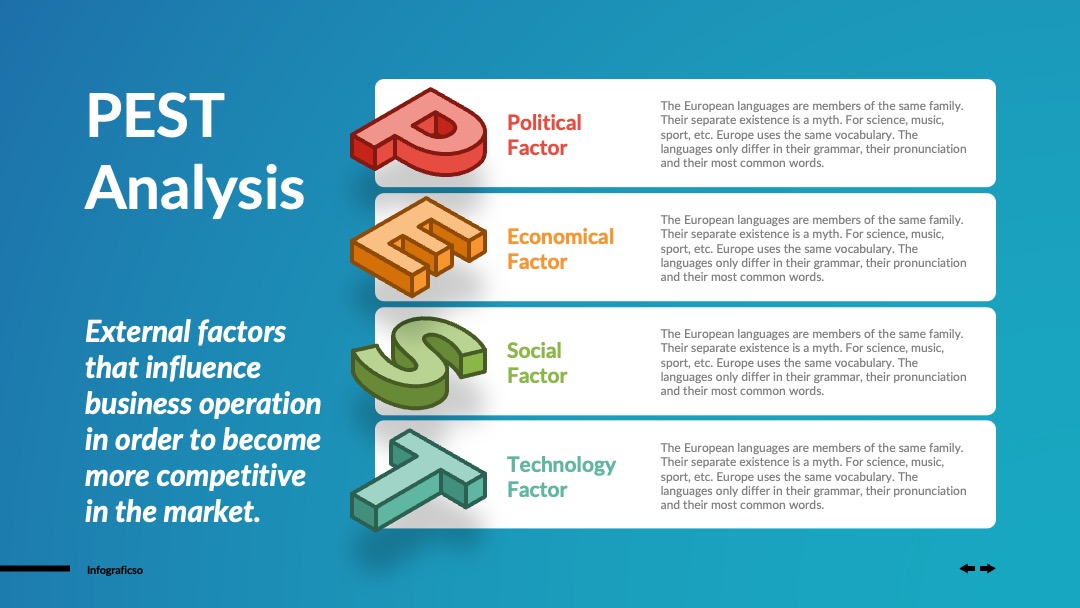 PEST Analysis

External factors that influence business operation in order to become more competitive in the market.

P

Political Factor

The European languages are members of the same family. Their separate existence is a myth. For science, music, sport, etc. Europe uses the same vocabulary. The languages only differ in their grammar, their pronunciation and their most common words.

E

Economical Factor

The European languages are members of the same family. Their separate existence is a myth. For science, music, sport, etc. Europe uses the same vocabulary. The languages only differ in their grammar, their pronunciation and their most common words.

S

Social Factor

The European languages are members of the same family. Their separate existence is a myth. For science, music, sport, etc. Europe uses the same vocabulary. The languages only differ in their grammar, their pronunciation and their most common words.

T

Technology Factor

The European languages are members of the same family. Their separate existence is a myth. For science, music, sport, etc. Europe uses the same vocabulary. The languages only differ in their grammar, their pronunciation and their most common words.

Infograficso